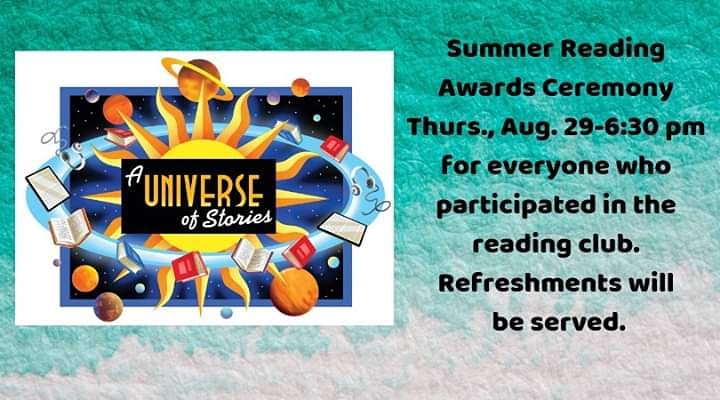 A UNIVERSE of Stories

Summer Reading Awards Ceremony Thurs., Aug. 29-6:30 pm for everyone who participated in the reading club. Refreshments will be served.